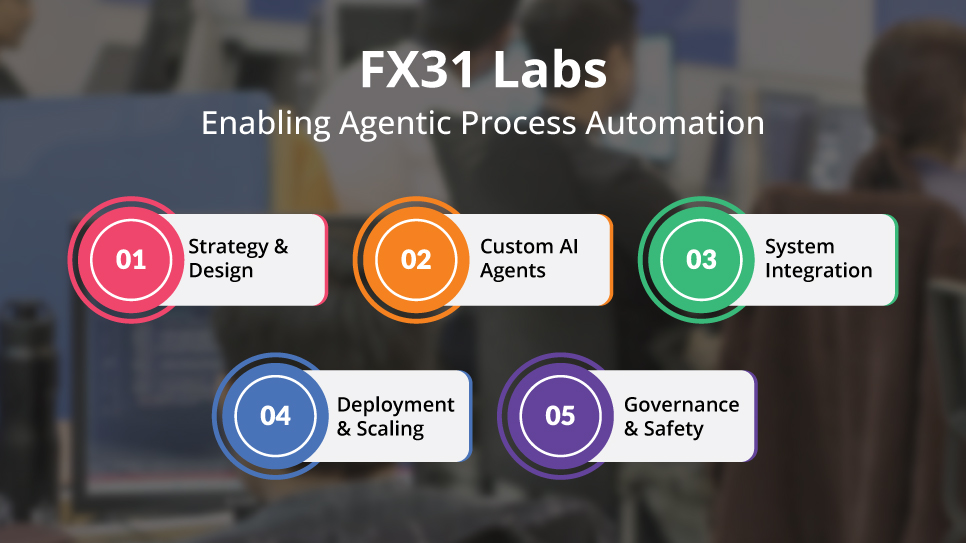 FX31 Labs

Enabling Agentic Process Automation

01 Strategy & Design

02 Custom AI Agents

03 System Integration

04 Deployment & Scaling

05 Governance & Safety